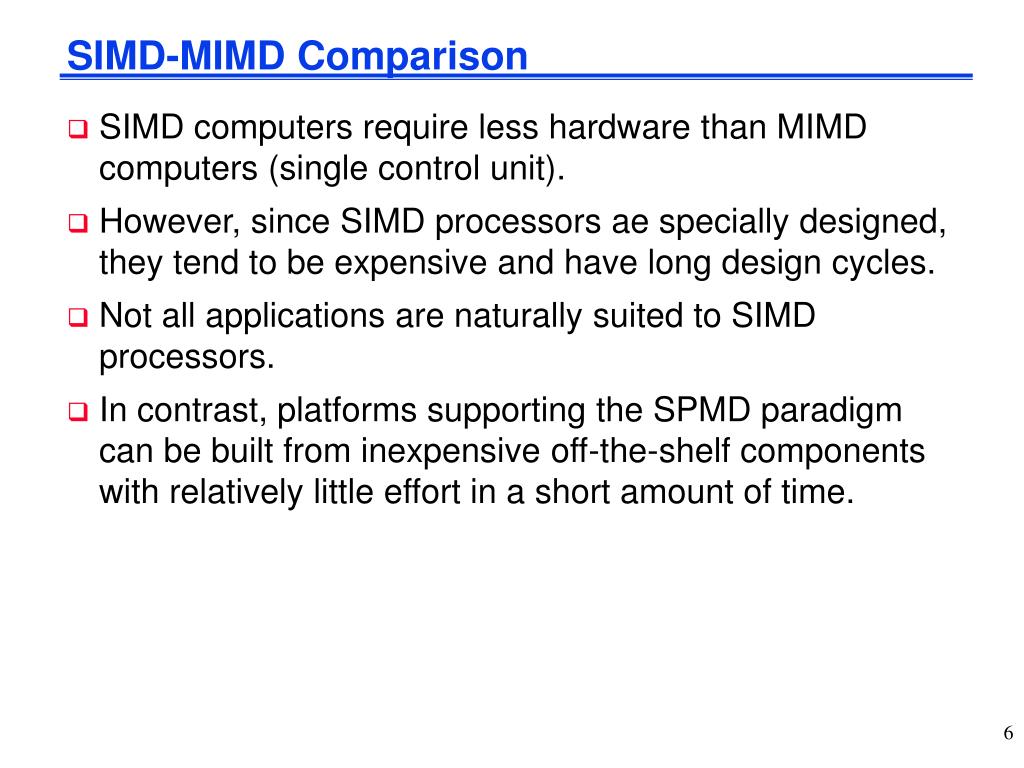 SIMD-MIMD Comparison

SIMD computers require less hardware than MIMD computers (single control unit).

However, since SIMD processors ae specially designed, they tend to be expensive and have long design cycles.

Not all applications are naturally suited to SIMD processors.

In contrast, platforms supporting the SPMD paradigm can be built from inexpensive off-the-shelf components with relatively little effort in a short amount of time.

6